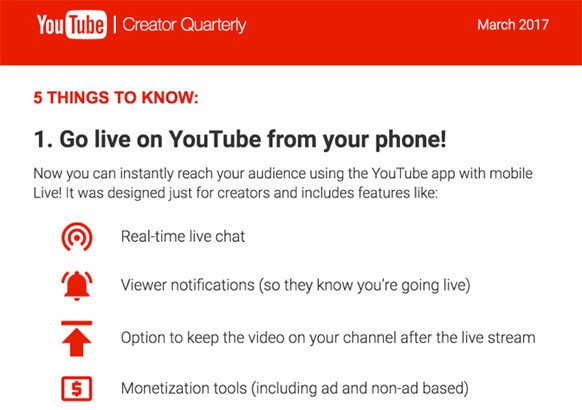 YouTube | Creator Quarterly

March 2017

5 THINGS TO KNOW:

1. Go live on YouTube from your phone!

Now you can instantly reach your audience using the YouTube app with mobile Live! It was designed just for creators and includes features like:

Real-time live chat

Viewer notifications (so they know you're going live)

Option to keep the video on your channel after the live stream

$

Monetization tools (including ad and non-ad based)